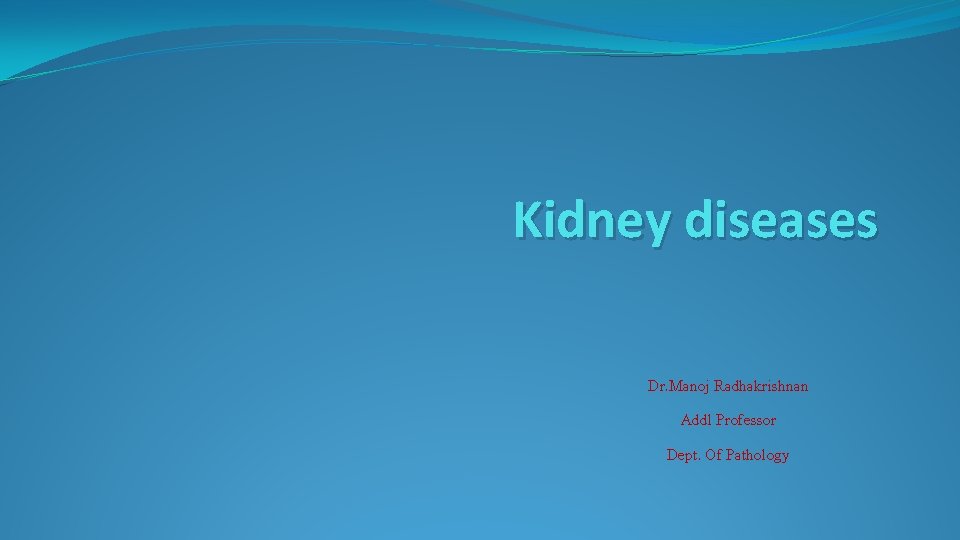 Kidney diseases

Dr.Manoj Radhakrishnan

Addl Professor

Dept. Of Pathology